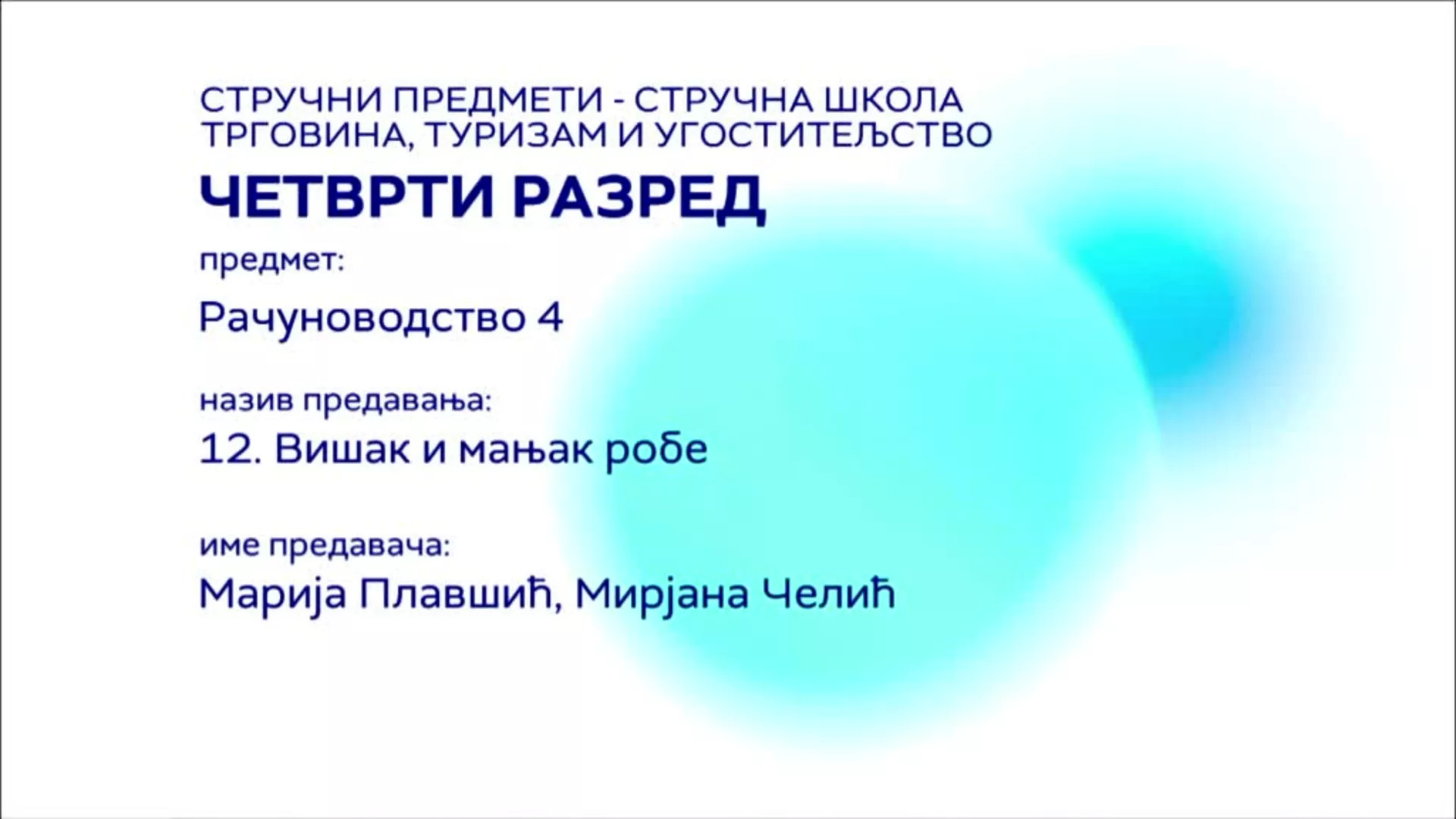 СТРУЧНИ ПРЕДМЕТИ - СТРУЧНА ШКОЛА
ТРГОВИНА, ТУРИЗАМ И УГОСТИТЕЉСТВО

ЧЕТВРТИ РАЗРЕД

предмет:

Рачуноводство 4

назив предавања:

12. Вишак и мањак робе

име предавача:

Марија Плавшић, Мирјана Челић